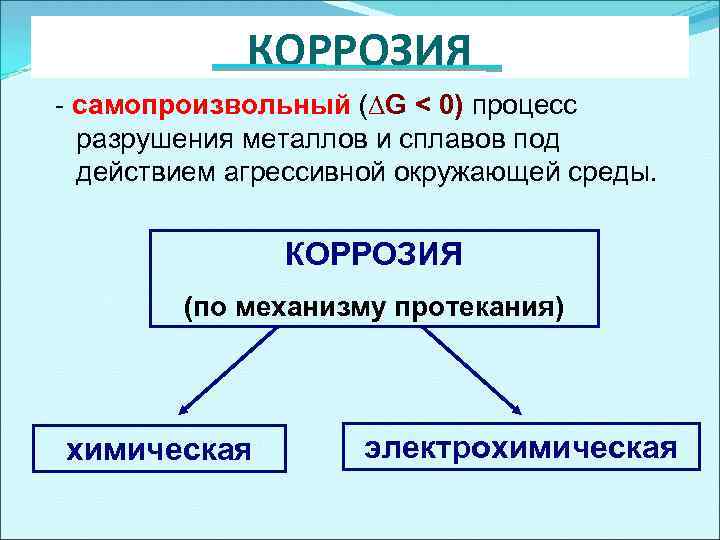 КОРРОЗИЯ

- самопроизвольный ($\Delta G < 0$) процесс разрушения металлов и сплавов под действием агрессивной окружающей среды.

КОРРОЗИЯ
(по механизму протекания)

химическая

электрохимическая